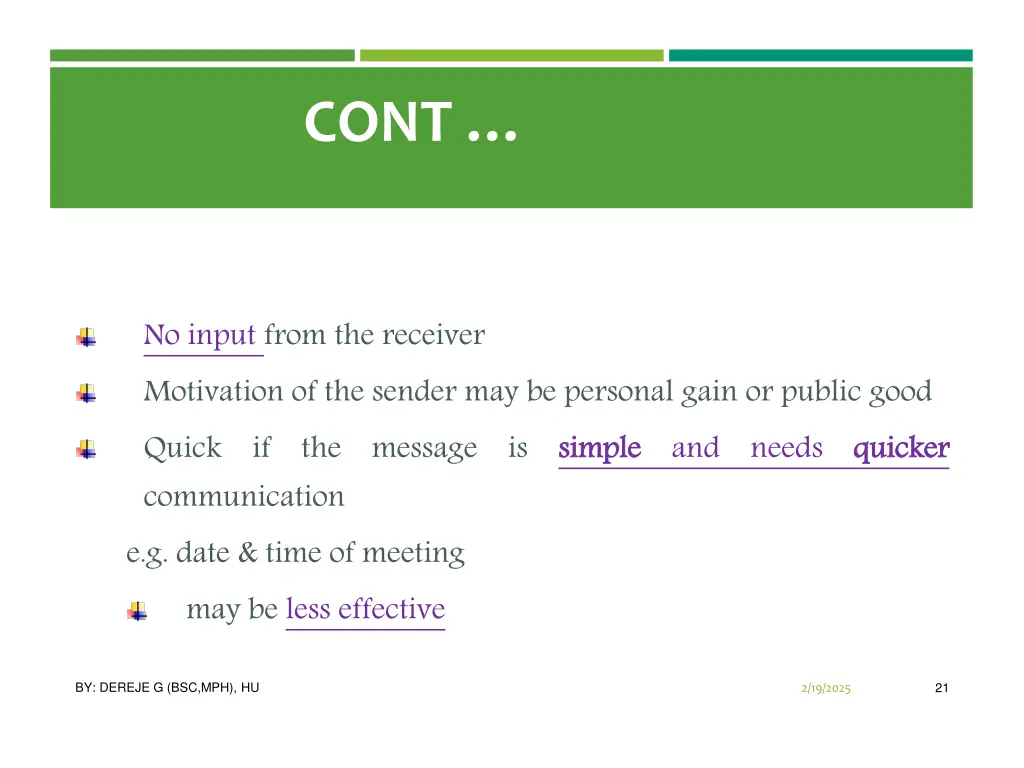 CONT …

No input from the receiver

Motivation of the sender may be personal gain or public good

Quick if the message is simple and needs quicker communication

e.g. date & time of meeting

may be less effective

BY: DEREJE G (BSC,MPH), HU

2/19/2025

21